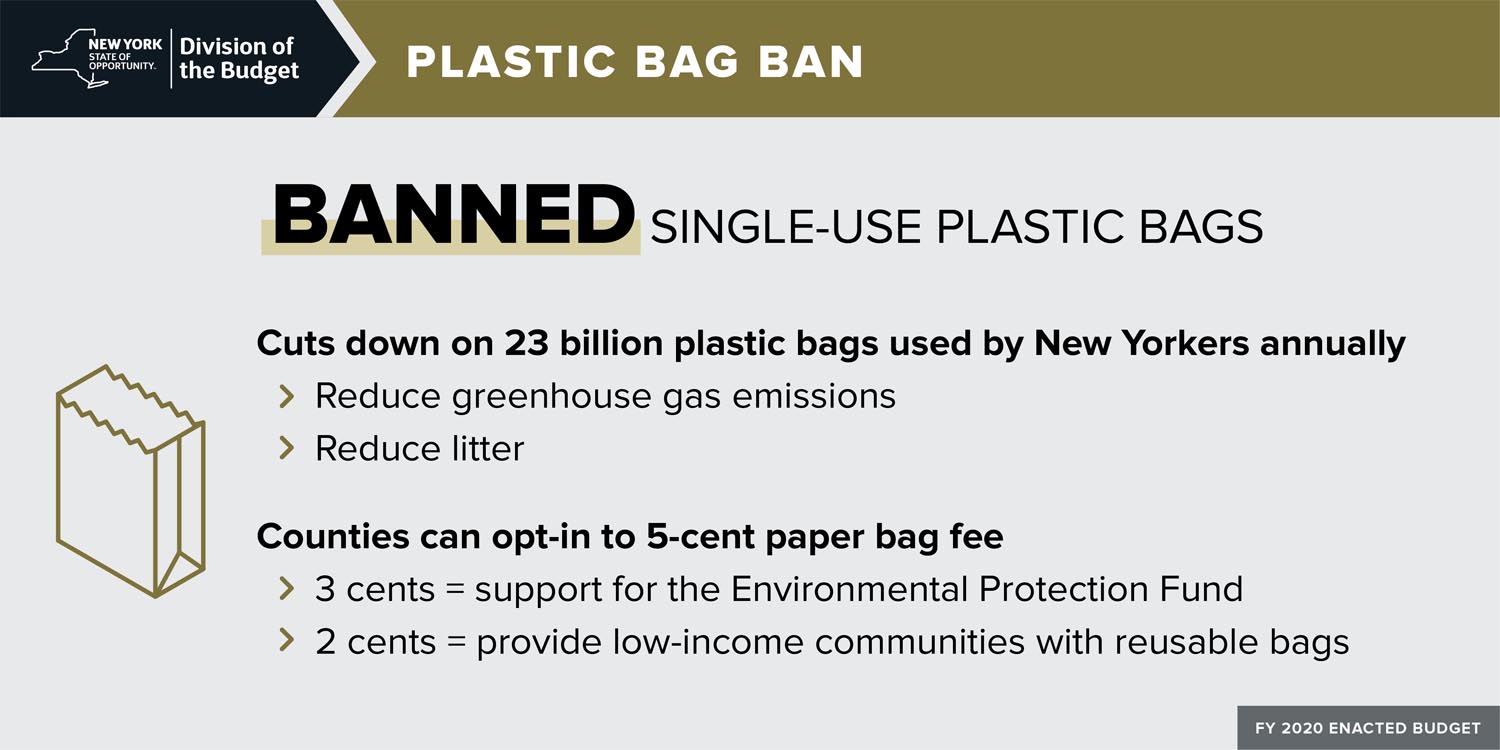 NEW YORK STATE OF OPPORTUNITY. Division of the Budget

PLASTIC BAG BAN

BANNED SINGLE-USE PLASTIC BAGS

Cuts down on 23 billion plastic bags used by New Yorkers annually

› Reduce greenhouse gas emissions

› Reduce litter

Counties can opt-in to 5-cent paper bag fee

› 3 cents = support for the Environmental Protection Fund

› 2 cents = provide low-income communities with reusable bags

FY 2020 ENACTED BUDGET